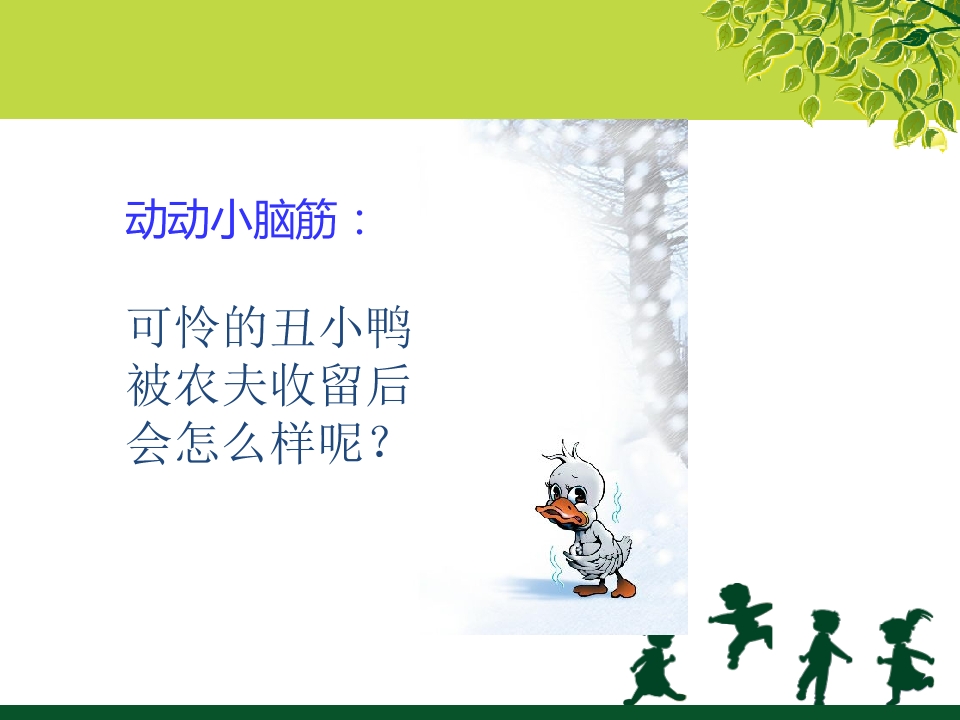 动动小脑筋：

可怜的丑小鸭
被农夫收留后
会怎么样呢？